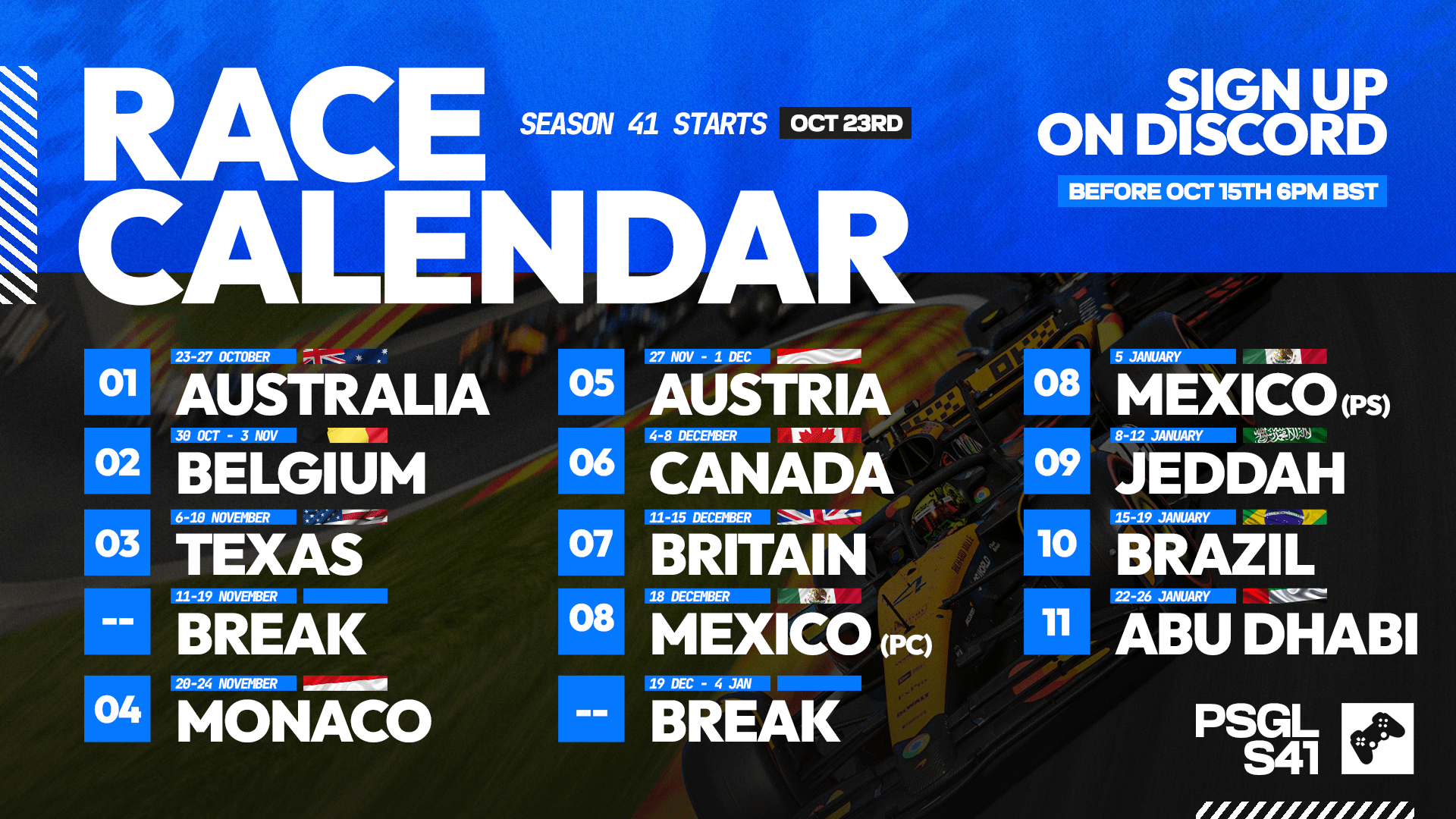 RACE CALENDAR

SEASON 41 STARTS OCT 23RD

SIGN UP ON DISCORD

BEFORE OCT 15TH 6PM BST

01 23-27 OCTOBER AUSTRALIA

02 30 OCT - 3 NOV BELGIUM

03 6-10 NOVEMBER TEXAS

-- 11-19 NOVEMBER BREAK

04 20-24 NOVEMBER MONACO

05 27 NOV - 1 DEC AUSTRIA

06 4-8 DECEMBER CANADA

07 11-15 DECEMBER BRITAIN

08 18 DECEMBER MEXICO (PC)

-- 19 DEC - 4 JAN BREAK

08 5 JANUARY MEXICO (PS)

09 8-12 JANUARY JEDDAH

10 15-19 JANUARY BRAZIL

11 22-26 JANUARY ABU DHABI

PSGL S41